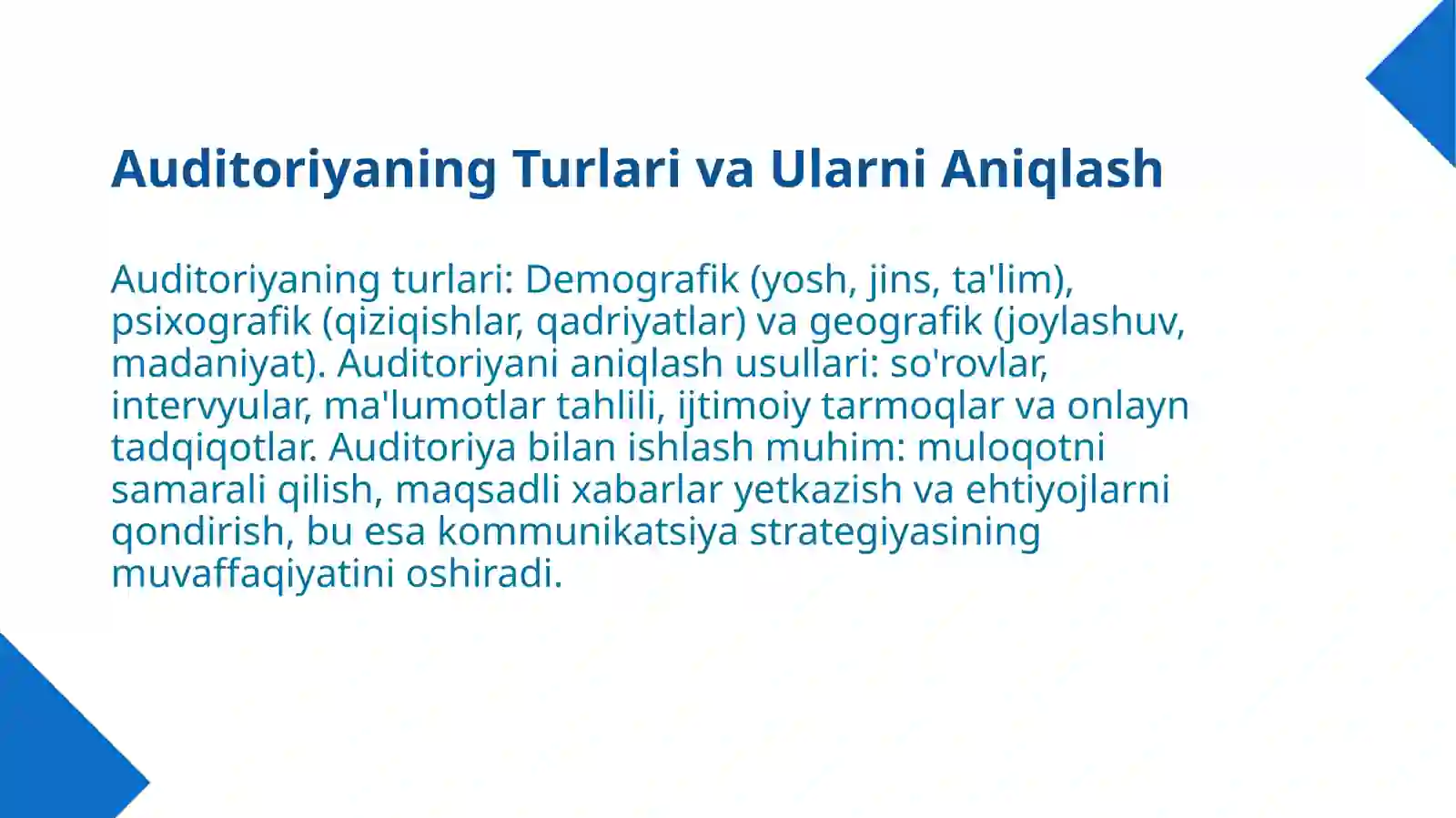 Auditoriyaning Turlari va Ularni Aniqlash

Auditoriyaning turlari: Demografik (yosh, jins, ta'lim), psixografik (qiziqishlar, qadriyatlar) va geografik (joylashuv, madaniyat). Auditoriyani aniqlash usullari: so'rovlar, intervyular, ma'lumotlar tahlili, ijtimoiy tarmoqlar va onlayn tadqiqotlar. Auditoriya bilan ishlash muhim: muloqotni samarali qilish, maqsadli xabarlar yetkazish va ehtiyojlarni qondirish, bu esa kommunikatsiya strategiyasining muvaffaqiyatini oshiradi.